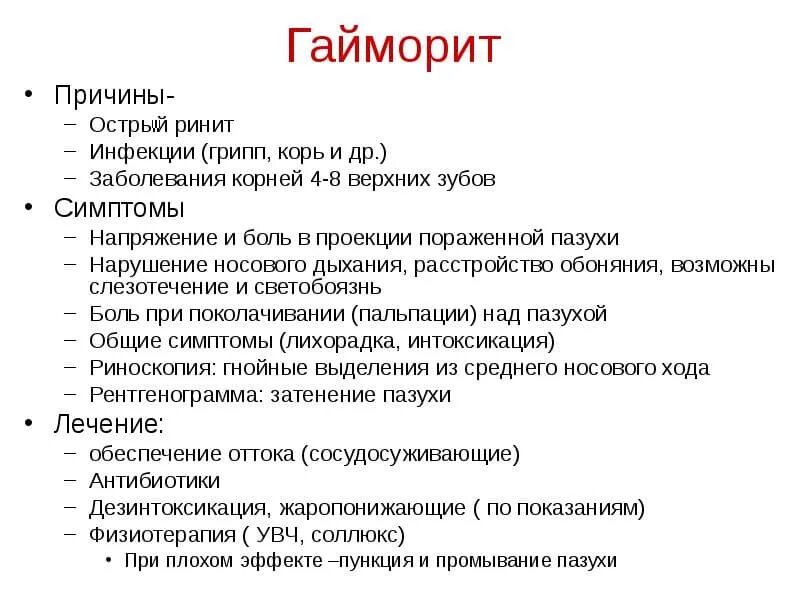 Гайморит

• Причины-
– Острый ринит
– Инфекции (грипп, корь и др.)
– Заболевания корней 4-8 верхних зубов
• Симптомы
– Напряжение и боль в проекции пораженной пазухи
– Нарушение носового дыхания, расстройство обоняния, возможны слезотечение и светобоязнь
– Боль при поколачивании (пальпации) над пазухой
– Общие симптомы (лихорадка, интоксикация)
– Риноскопия: гнойные выделения из среднего носового хода
– Рентгенограмма: затенение пазухи
• Лечение:
– обеспечение оттока (сосудосуживающие)
– Антибиотики
– Дезинтоксикация, жаропонижающие ( по показаниям)
– Физиотерапия ( УВЧ, соллюкс)
• При плохом эффекте –пункция и промывание пазухи